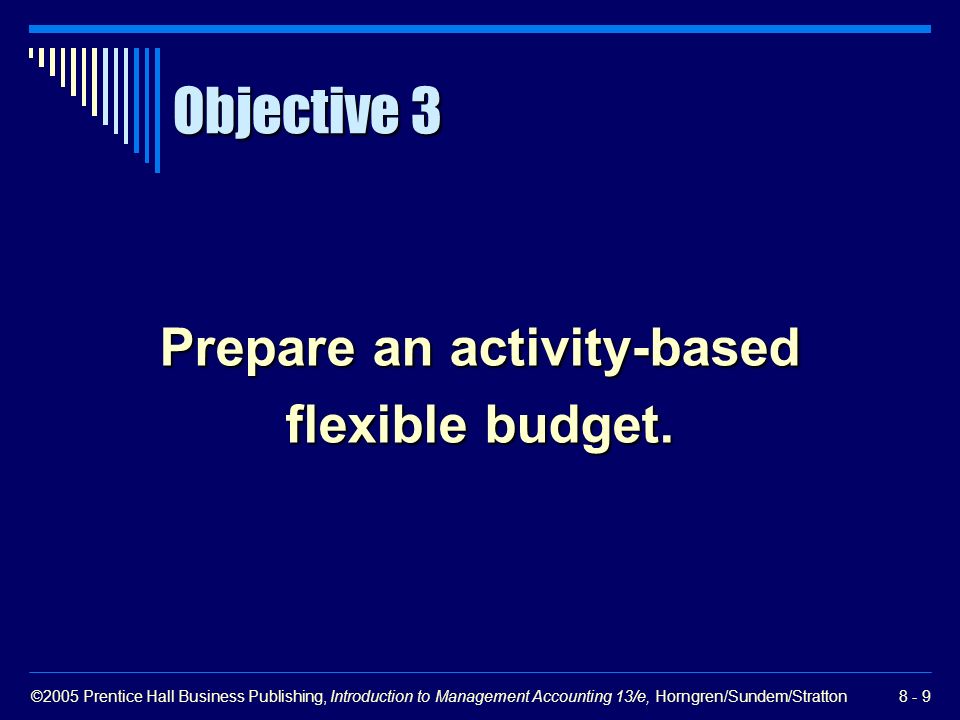 Objective 3

Prepare an activity-based flexible budget.

©2005 Prentice Hall Business Publishing, Introduction to Management Accounting 13/e, Horngren/Sundem/Stratton 8 - 9